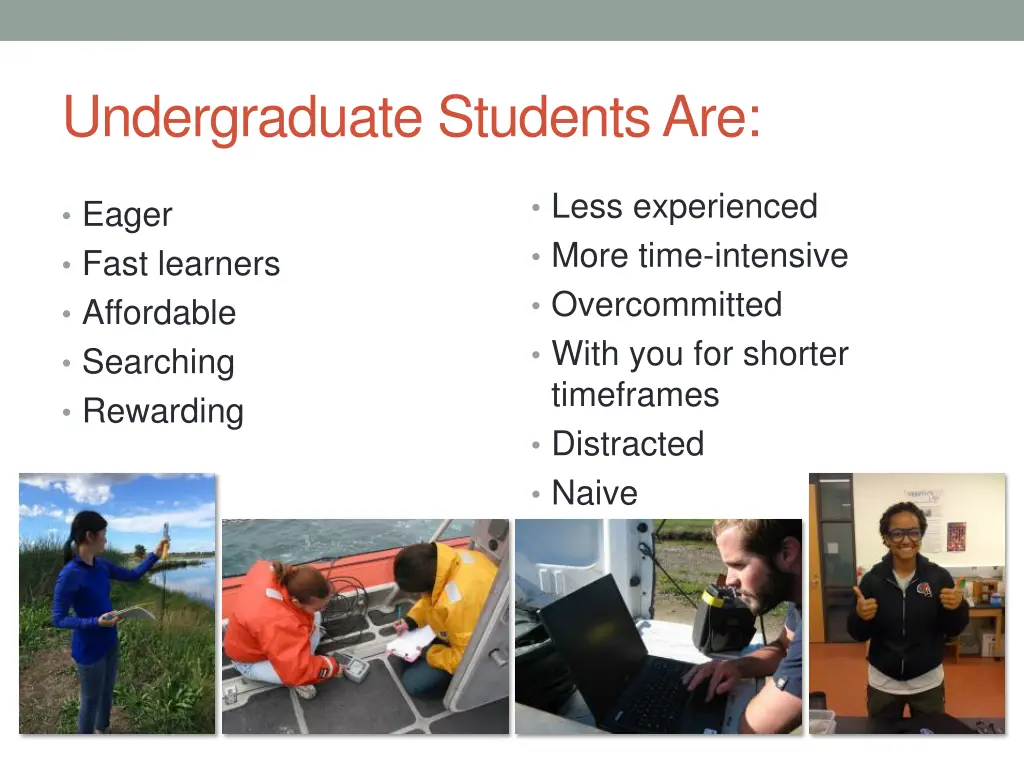 Undergraduate Students Are:

• Eager
• Fast learners
• Affordable
• Searching
• Rewarding

• Less experienced
• More time-intensive
• Overcommitted
• With you for shorter timeframes
• Distracted
• Naive